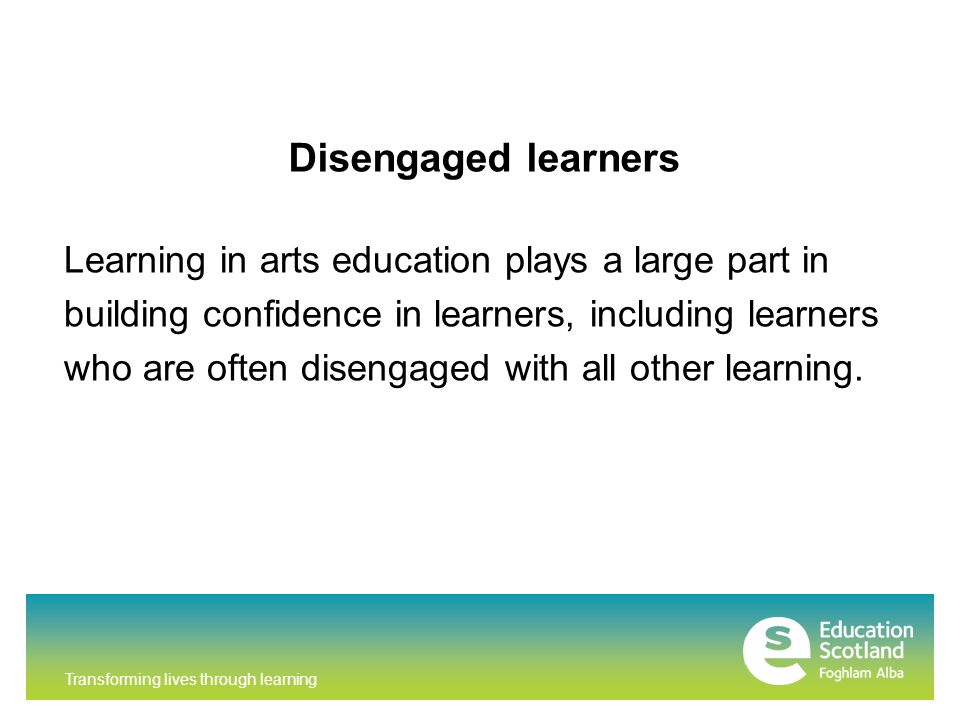 Disengaged learners

Learning in arts education plays a large part in building confidence in learners, including learners who are often disengaged with all other learning.

Transforming lives through learning

Education Scotland
Foghlam Alba